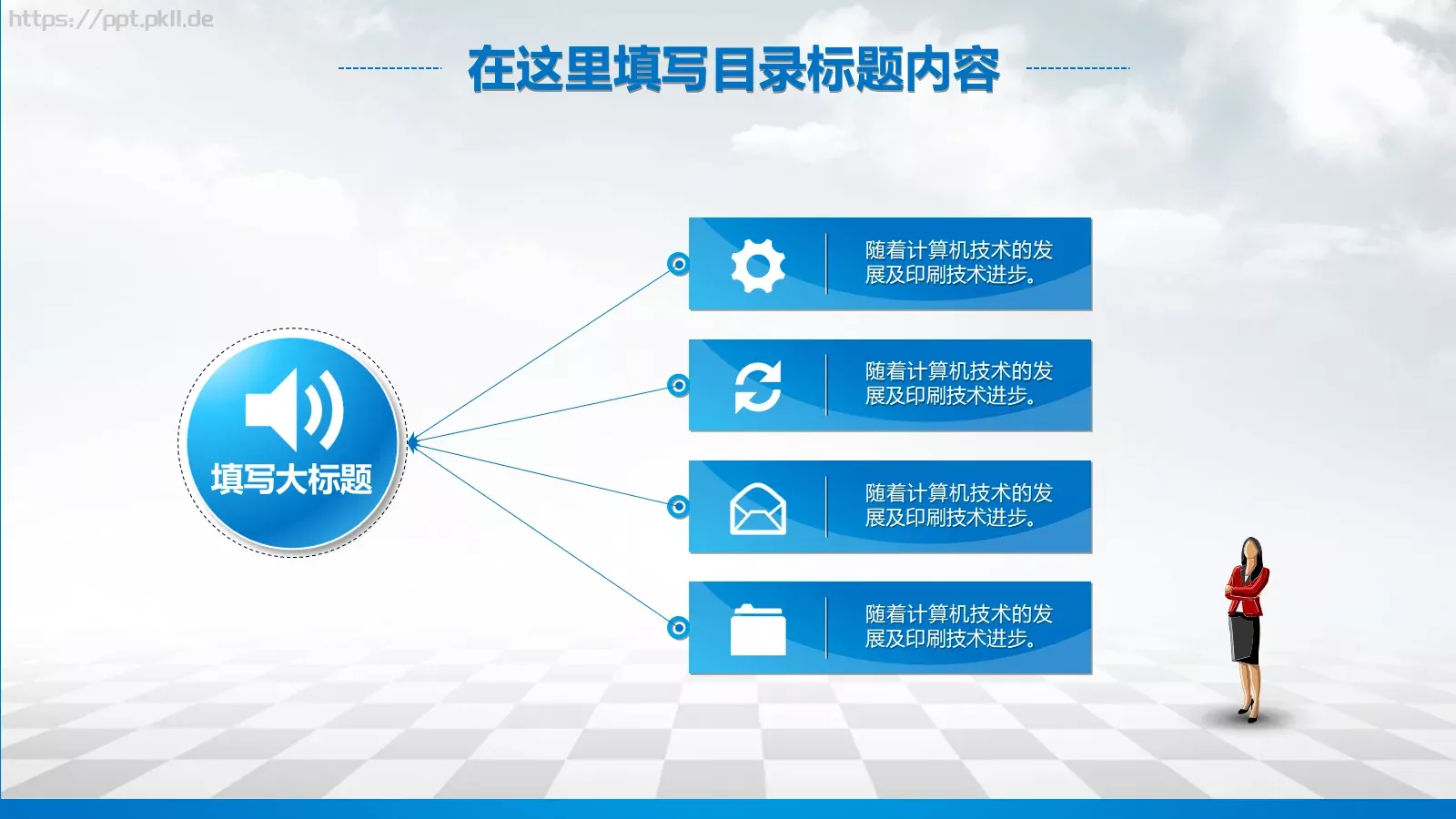 https://ppt.pkll.de

在这里填写目录标题内容

填写大标题

随着计算机技术的发展及印刷技术进步。

随着计算机技术的发展及印刷技术进步。

随着计算机技术的发展及印刷技术进步。

随着计算机技术的发展及印刷技术进步。